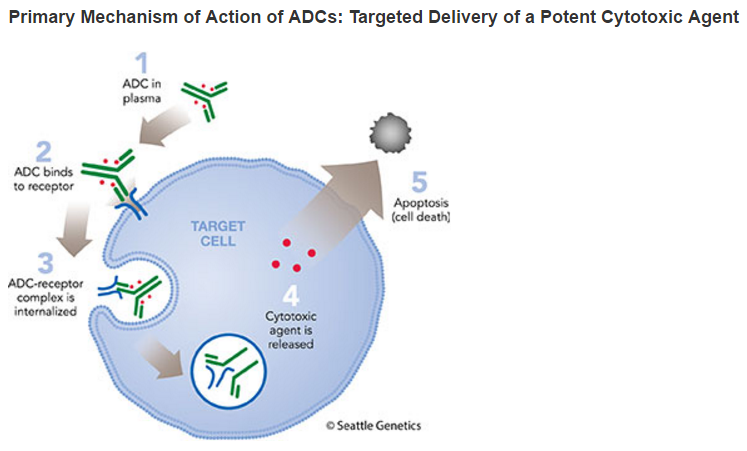 Primary Mechanism of Action of ADCs: Targeted Delivery of a Potent Cytotoxic Agent

1
ADC in plasma

2
ADC binds to receptor

3
ADC-receptor complex is internalized

TARGET CELL

4
Cytotoxic agent is released

5
Apoptosis (cell death)

© Seattle Genetics